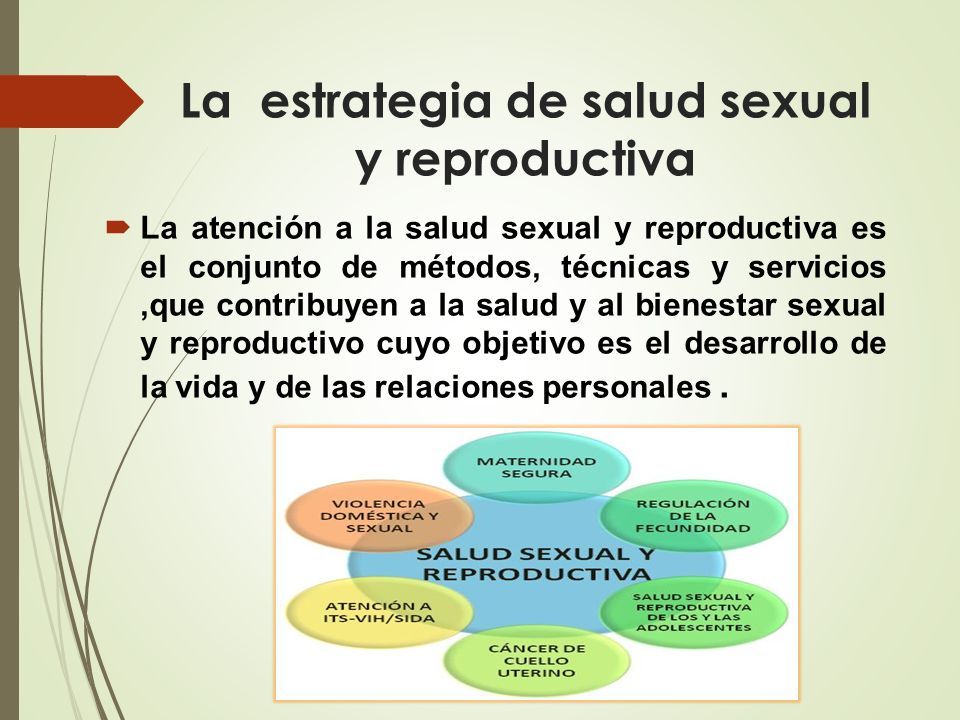 La estrategia de salud sexual y reproductiva

La atención a la salud sexual y reproductiva es el conjunto de métodos, técnicas y servicios ,que contribuyen a la salud y al bienestar sexual y reproductivo cuyo objetivo es el desarrollo de la vida y de las relaciones personales .

MATERNIDAD SEGURA

VIOLENCIA DOMÉSTICA Y SEXUAL

REGULACIÓN DE LA FECUNDIDAD

SALUD SEXUAL Y REPRODUCTIVA

ATENCIÓN A ITS-VIH/SIDA

SALUD SEXUAL Y REPRODUCTIVA DE LOS Y LAS ADOLESCENTES

CÁNCER DE CUELLO UTERINO